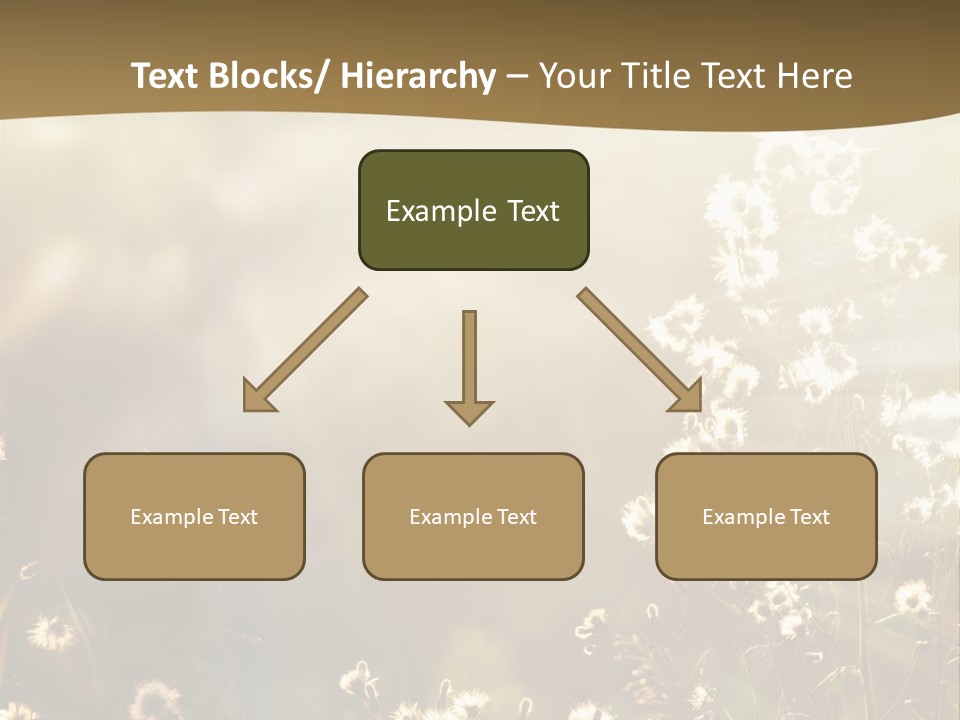 Text Blocks/ Hierarchy – Your Title Text Here

Example Text

Example Text

Example Text

Example Text